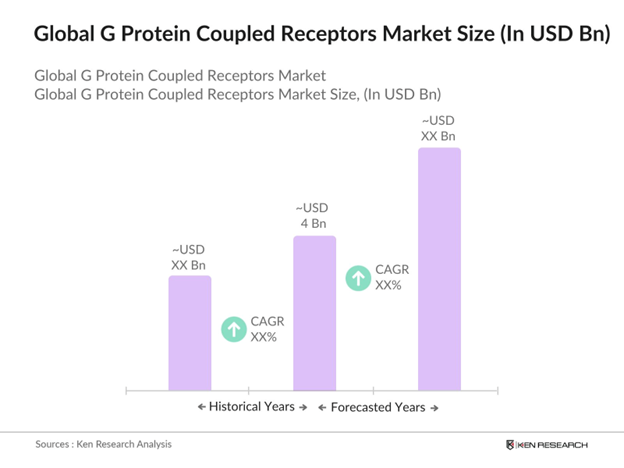 Global G Protein Coupled Receptors Market Size (In USD Bn)

Global G Protein Coupled Receptors Market
Global G Protein Coupled Receptors Market Size, (In USD Bn)

~USD
XX Bn

CAGR
XX%

~USD
4 Bn

CAGR
XX%

~USD
XX Bn

← Historical Years → ← Forecasted Years →

Sources : Ken Research Analysis

KEN RESEARCH